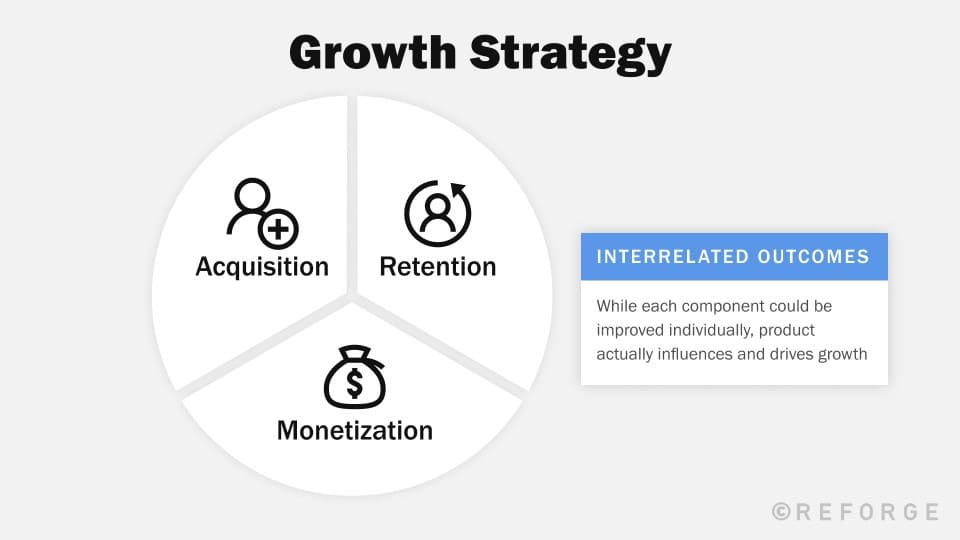 Growth Strategy

Acquisition

Retention

Monetization

INTERRELATED OUTCOMES

While each component could be improved individually, product actually influences and drives growth

©REFORGE